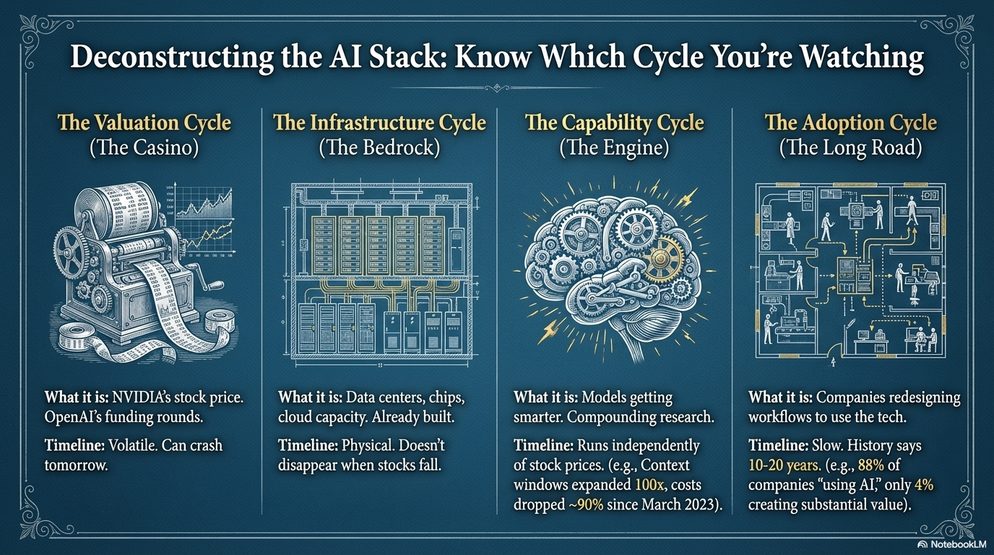 Deconstructing the AI Stack: Know Which Cycle You're Watching

The Valuation Cycle
(The Casino)

What it is: NVIDIA's stock price. OpenAI's funding rounds.

Timeline: Volatile. Can crash tomorrow.

The Infrastructure Cycle
(The Bedrock)

What it is: Data centers, chips, cloud capacity. Already built.

Timeline: Physical. Doesn't disappear when stocks fall.

The Capability Cycle
(The Engine)

What it is: Models getting smarter. Compounding research.

Timeline: Runs independently of stock prices. (e.g., Context windows expanded 100x, costs dropped ~90% since March 2023).

The Adoption Cycle
(The Long Road)

What it is: Companies redesigning workflows to use the tech.

Timeline: Slow. History says 10-20 years. (e.g., 88% of companies "using AI," only 4% creating substantial value).

NotebookLM